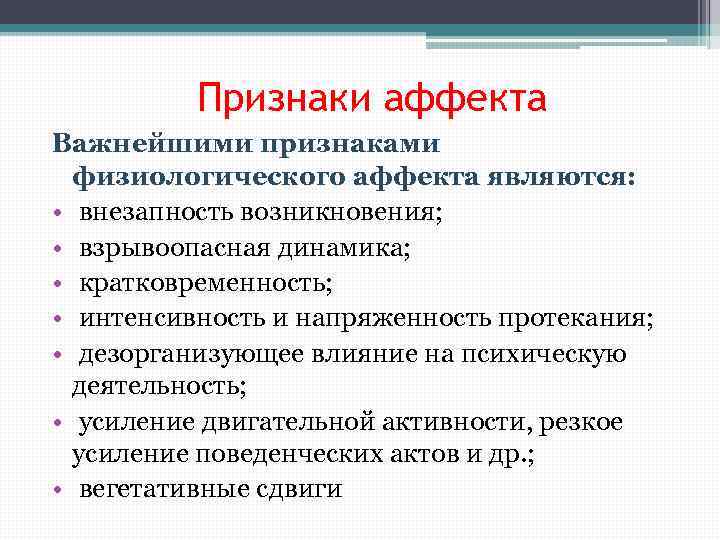 Признаки аффекта

Важнейшими признаками физиологического аффекта являются:

• внезапность возникновения;
• взрывоопасная динамика;
• кратковременность;
• интенсивность и напряженность протекания;
• дезорганизующее влияние на психическую деятельность;
• усиление двигательной активности, резкое усиление поведенческих актов и др.;
• вегетативные сдвиги